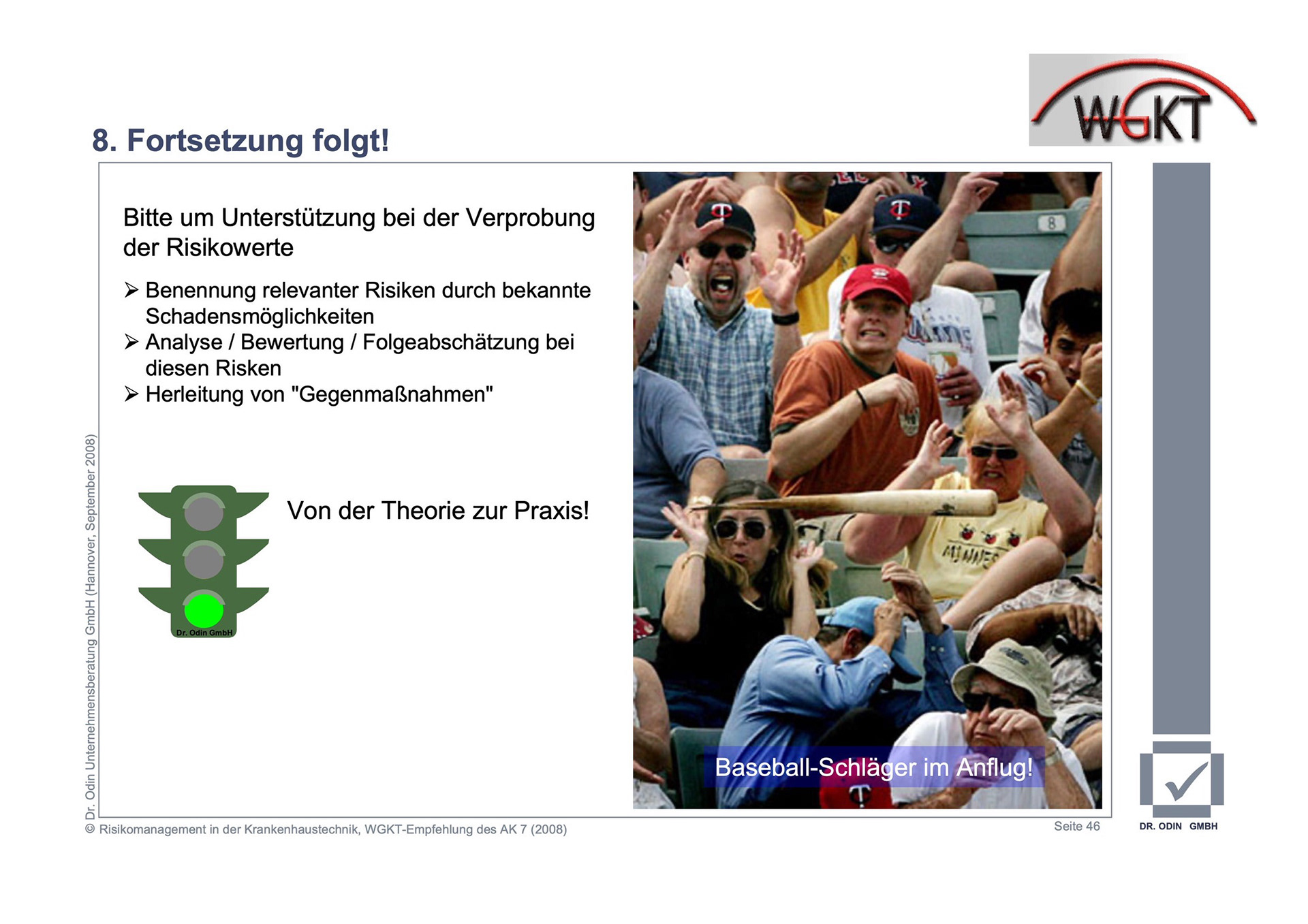 WGKT

8. Fortsetzung folgt!

Bitte um Unterstützung bei der Verprobung der Risikowerte

➢ Benennung relevanter Risiken durch bekannte Schadensmöglichkeiten
➢ Analyse / Bewertung / Folgeabschätzung bei diesen Risken
➢ Herleitung von "Gegenmaßnahmen"

Dr. Odin GmbH

Von der Theorie zur Praxis!

Baseball-Schläger im Anflug!

Dr. Odin Unternehmensberatung GmbH (Hannover, September 2008)

© Risikomanagement in der Krankenhaustechnik, WGKT-Empfehlung des AK 7 (2008)

Seite 46

DR. ODIN GMBH